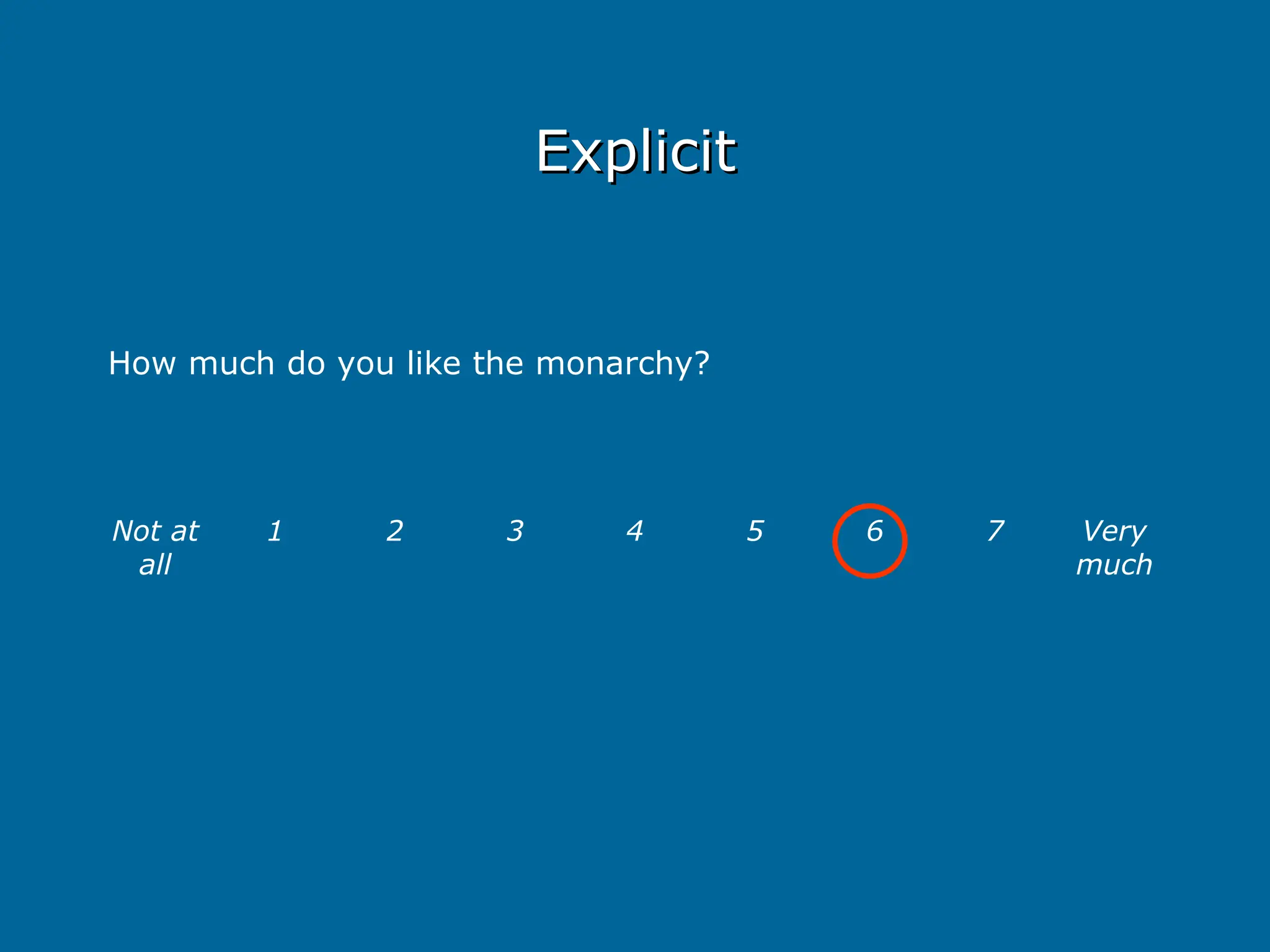 Explicit

How much do you like the monarchy?

Not at all 1 2 3 4 5 6 7 Very much